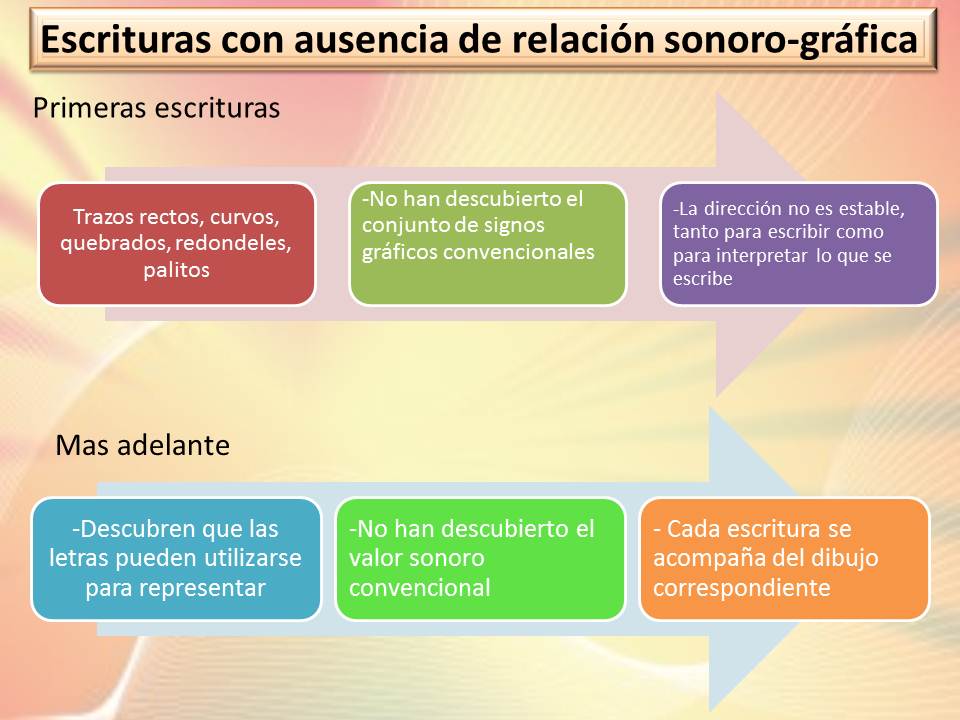 Escrituras con ausencia de relación sonoro-gráfica

Primeras escrituras

Trazos rectos, curvos, quebrados, redondeles, palitos

-No han descubierto el conjunto de signos gráficos convencionales

-La dirección no es estable, tanto para escribir como para interpretar lo que se escribe

Mas adelante

-Descubren que las letras pueden utilizarse para representar

-No han descubierto el valor sonoro convencional

- Cada escritura se acompaña del dibujo correspondiente